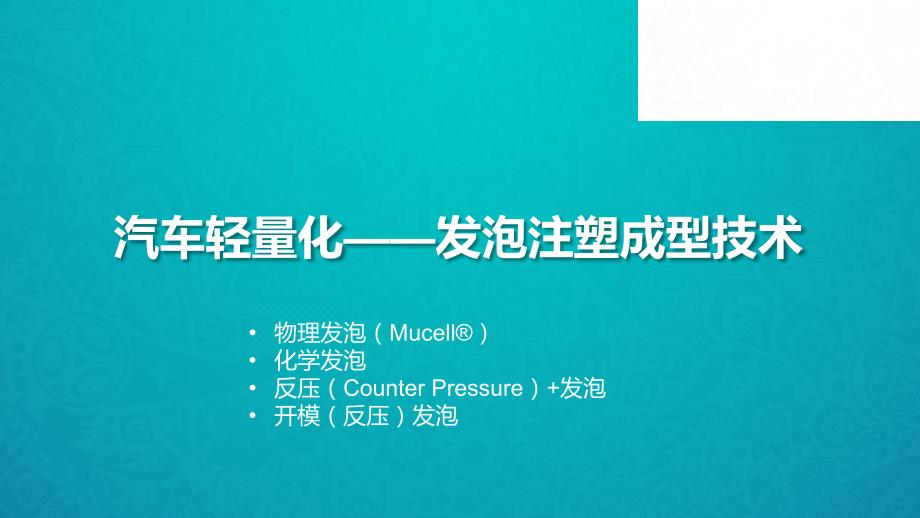 汽车轻量化——发泡注塑成型技术

• 物理发泡（Mucell®）
• 化学发泡
• 反压（Counter Pressure）+发泡
• 开模（反压）发泡